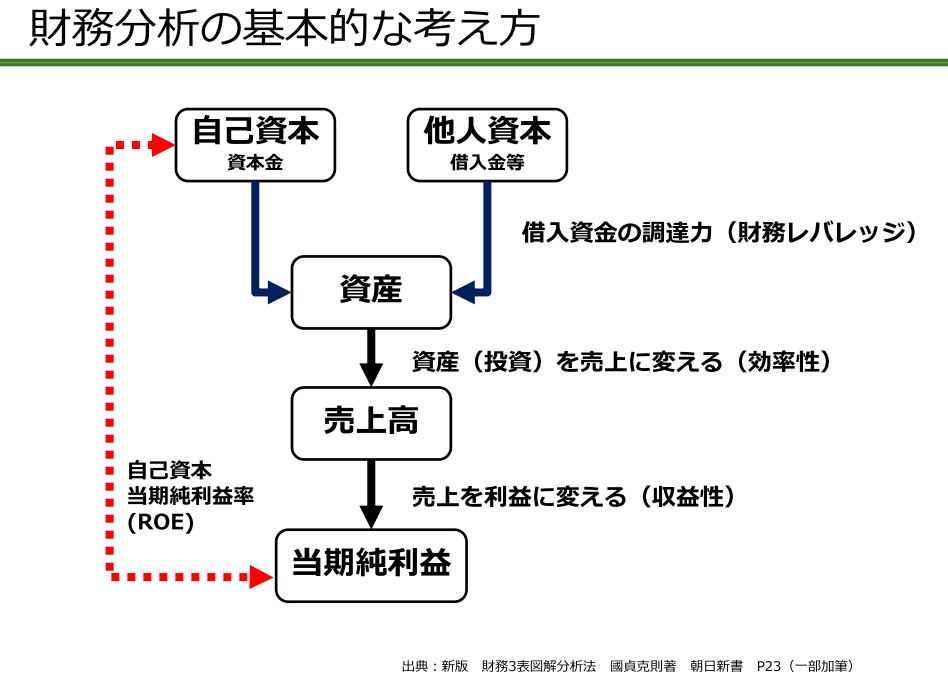 財務分析の基本的な考え方

自己資本
資本金

他人資本
借入金等

借入資金の調達力（財務レバレッジ）

資産

資産（投資）を売上に変える（効率性）

売上高

売上を利益に変える（収益性）

自己資本
当期純利益率
（ROE）

当期純利益

出典：新版　財務3表図解分析法　國貞克則著　朝日新書　P23（一部加筆）